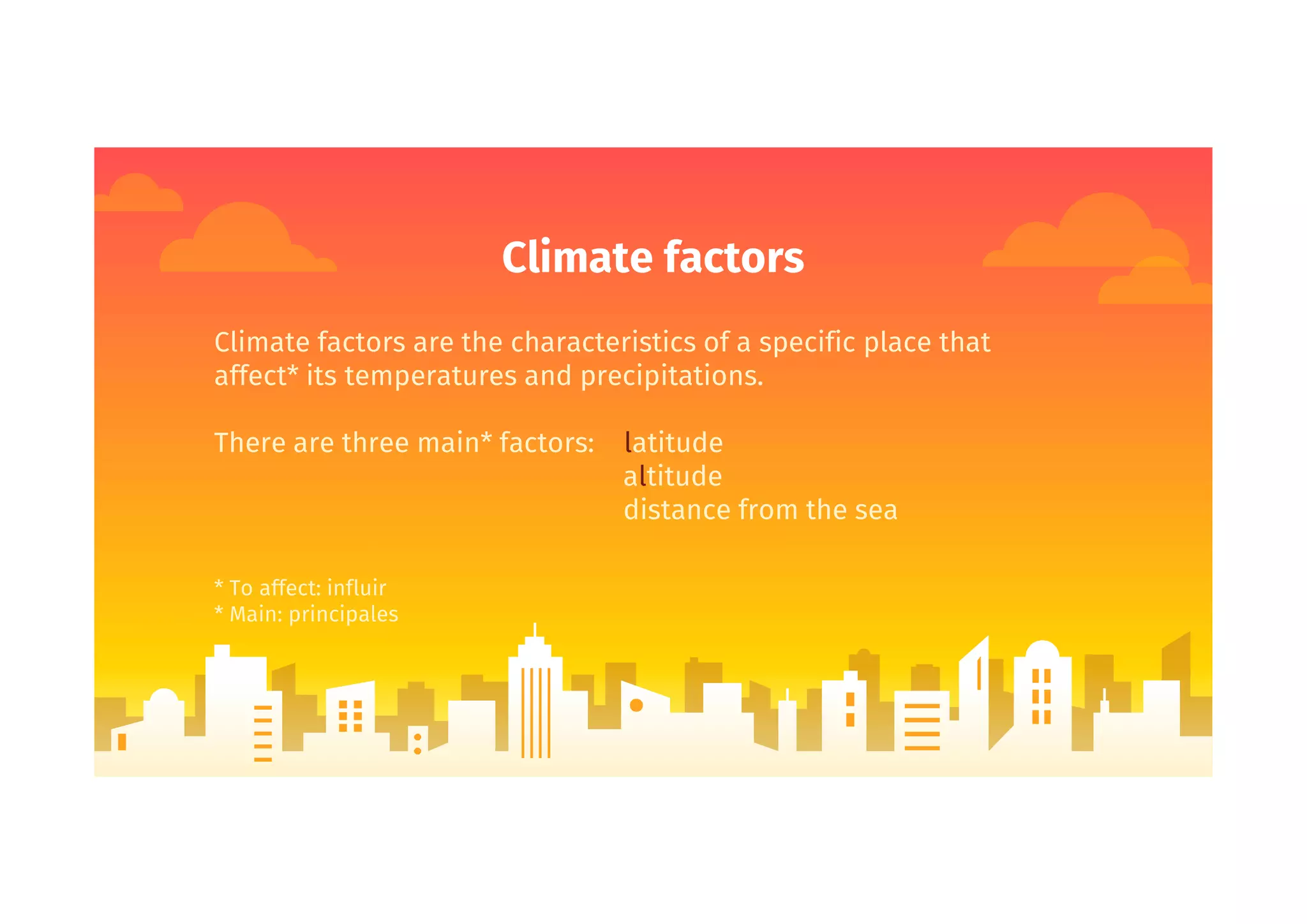 Climate factors

Climate factors are the characteristics of a specific place that affect* its temperatures and precipitations.

There are three main* factors: latitude
altitude
distance from the sea

* To affect: influir
* Main: principales